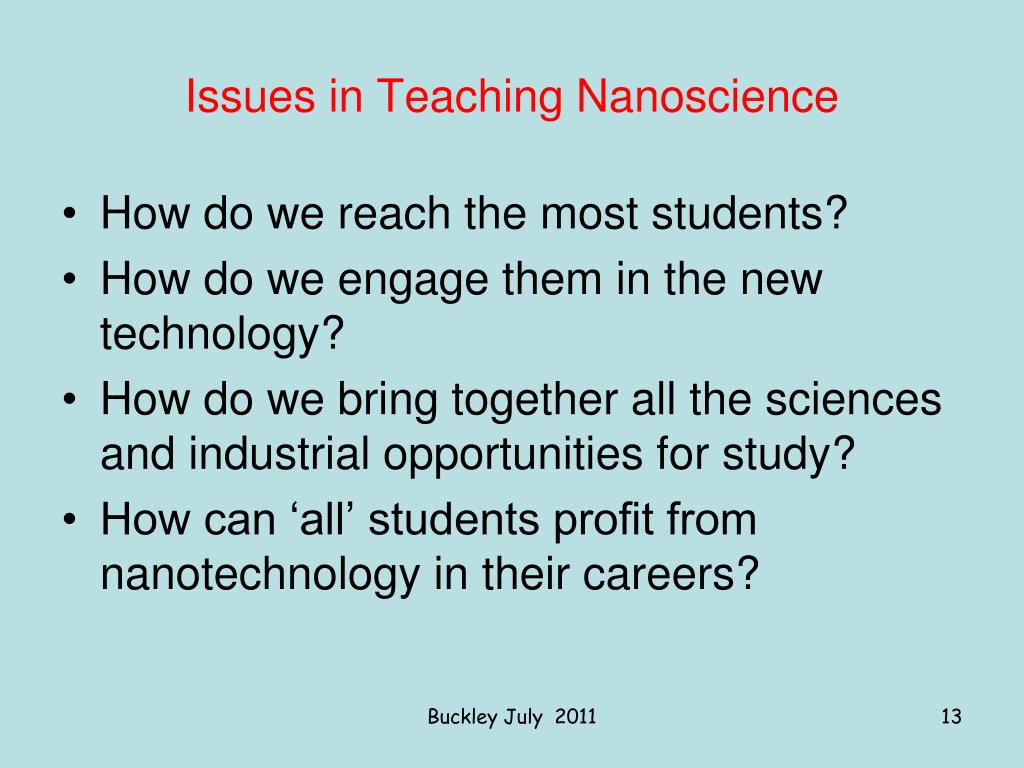 Issues in Teaching Nanoscience

• How do we reach the most students?
• How do we engage them in the new technology?
• How do we bring together all the sciences and industrial opportunities for study?
• How can ‘all’ students profit from nanotechnology in their careers?

Buckley July 2011

13